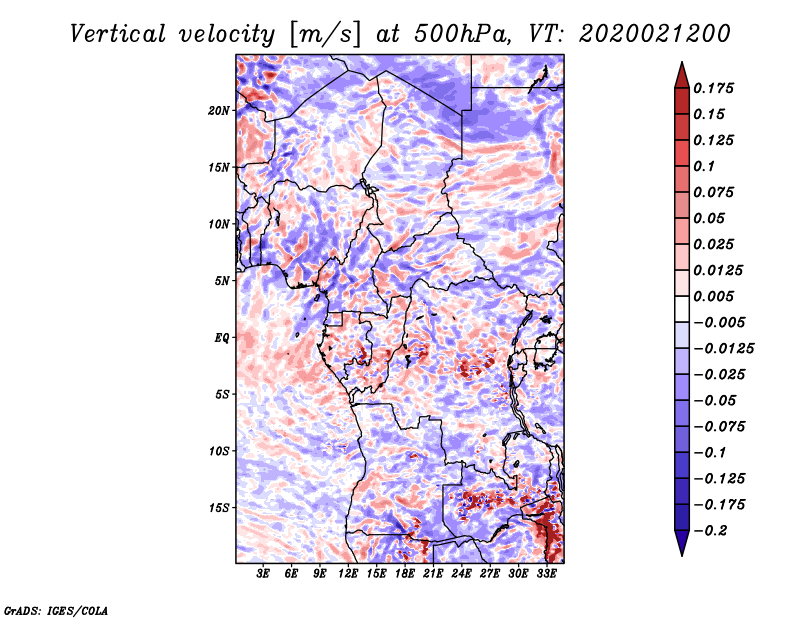 Vertical velocity [m/s] at 500hPa, VT: 2020021200

20N
15N
10N
5N
EQ
5S
10S
15S

3E 6E 9E 12E 15E 18E 21E 24E 27E 30E 33E

0.175
0.15
0.125
0.1
0.075
0.05
0.025
0.0125
0.005
−0.005
−0.0125
−0.025
−0.05
−0.075
−0.1
−0.125
−0.175
−0.2

GrADS: IGES/COLA